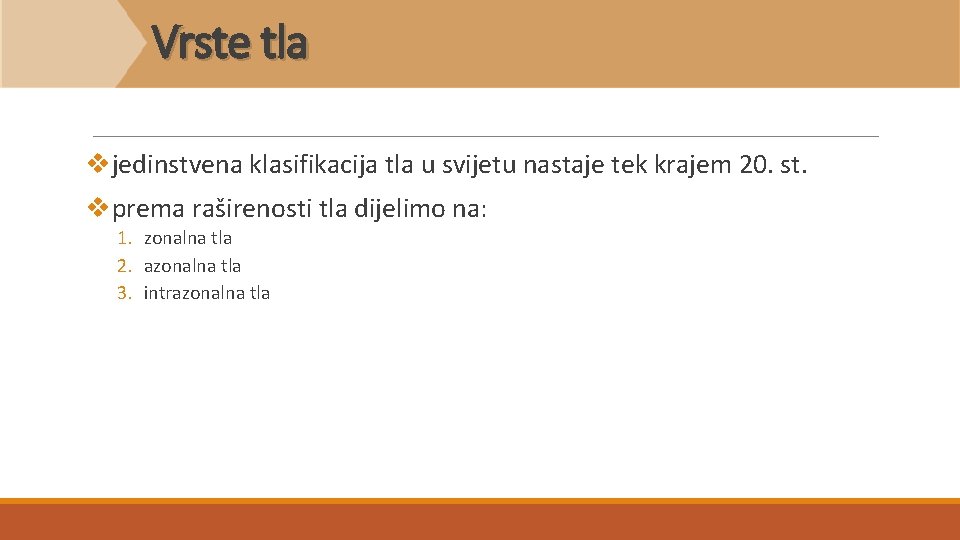 Vrste tla

❖ jedinstvena klasifikacija tla u svijetu nastaje tek krajem 20. st.

❖ prema raširenosti tla dijelimo na:
1. zonalna tla
2. azonalna tla
3. intrazonalna tla